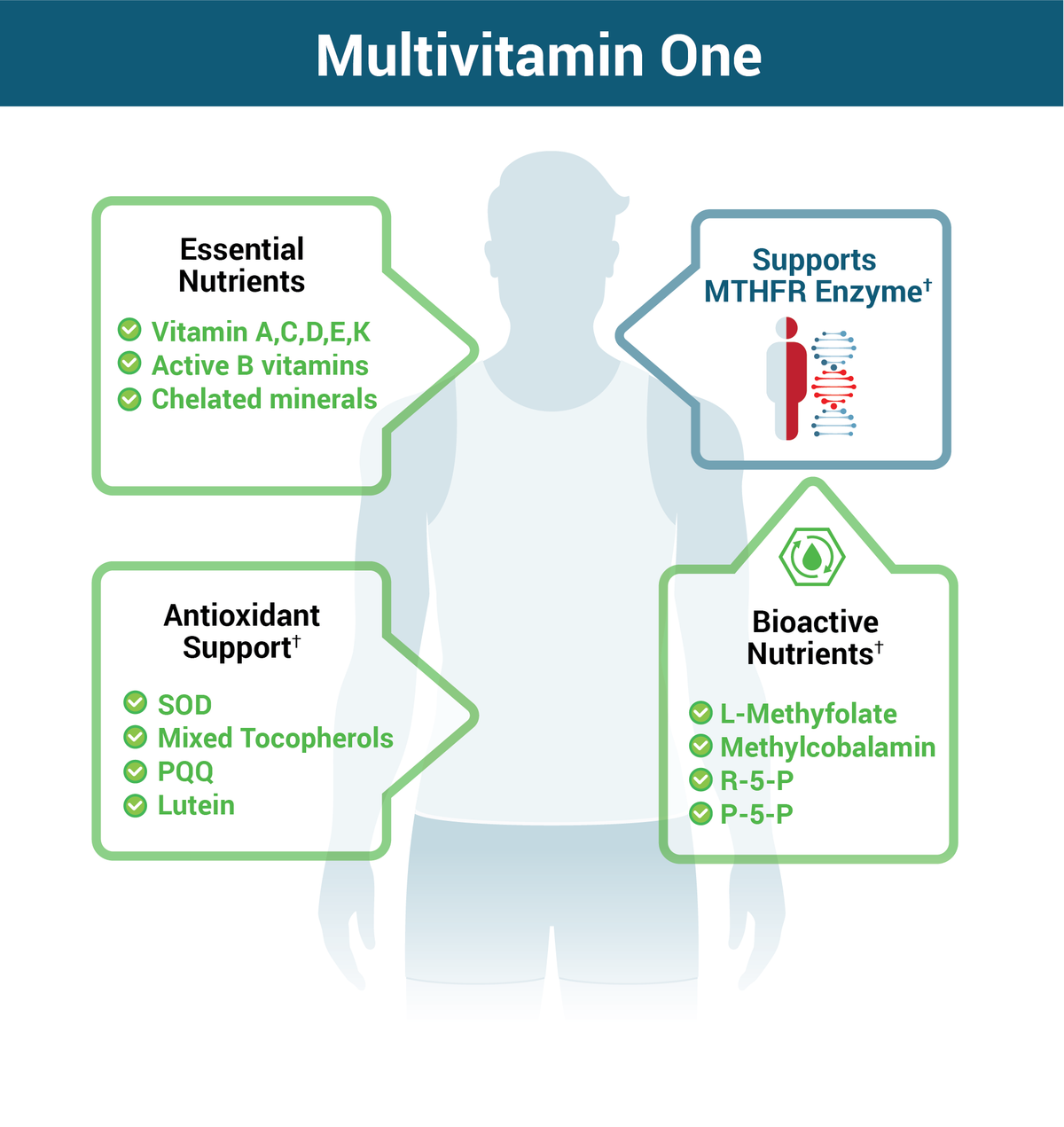 Multivitamin One

Essential Nutrients

Vitamin A,C,D,E,K
Active B vitamins
Chelated minerals

Supports MTHFR Enzyme†

Antioxidant Support†

SOD
Mixed Tocopherols
PQQ
Lutein

Bioactive Nutrients†

L-Methyfolate
Methylcobalamin
R-5-P
P-5-P